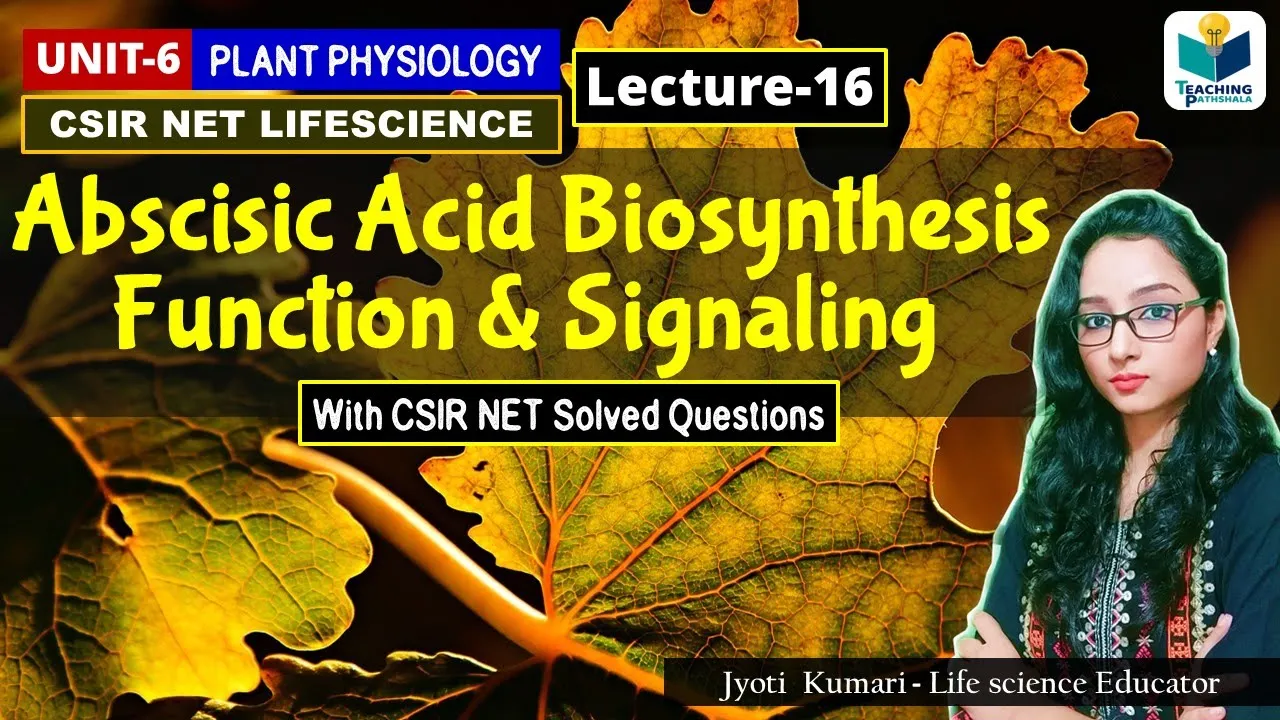 UNIT-6 PLANT PHYSIOLOGY

CSIR NET LIFESCIENCE

Lecture-16

TEACHING PATHSHALA

Abscisic Acid Biosynthesis Function & Signaling

With CSIR NET Solved Questions

Jyoti Kumari - Life science Educator